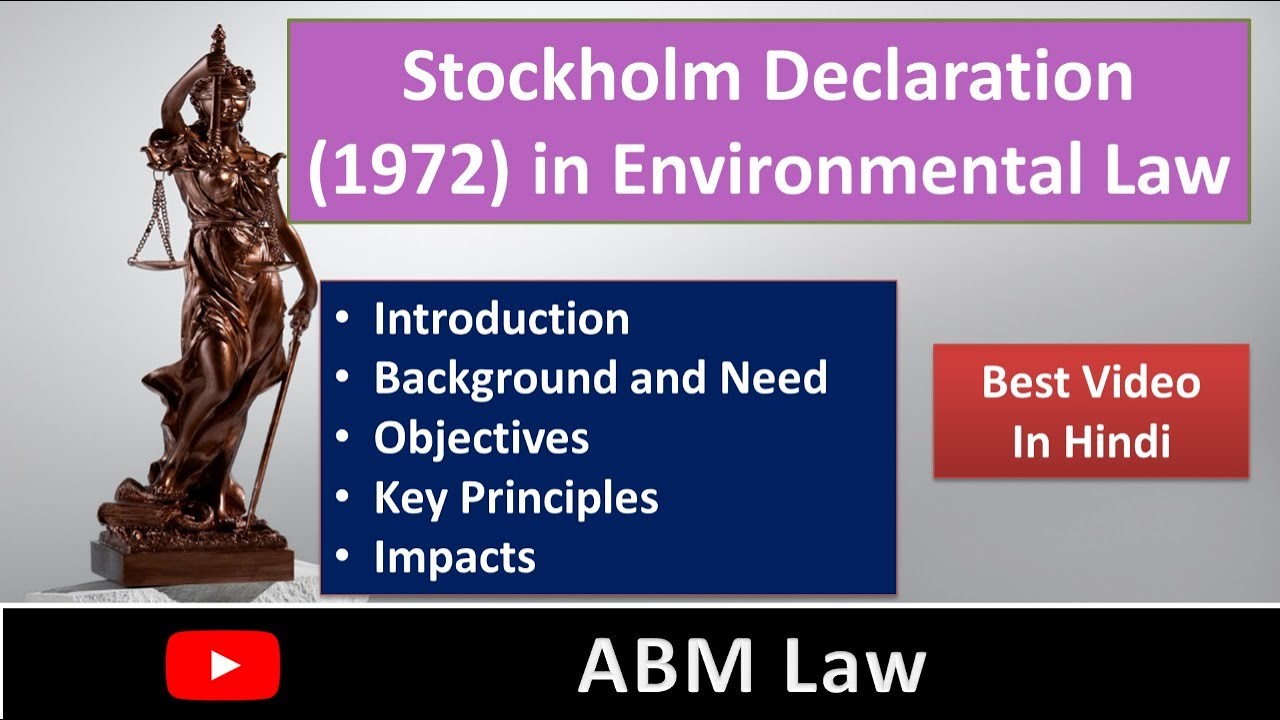 Stockholm Declaration (1972) in Environmental Law

• Introduction
• Background and Need
• Objectives
• Key Principles
• Impacts

Best Video In Hindi

ABM Law